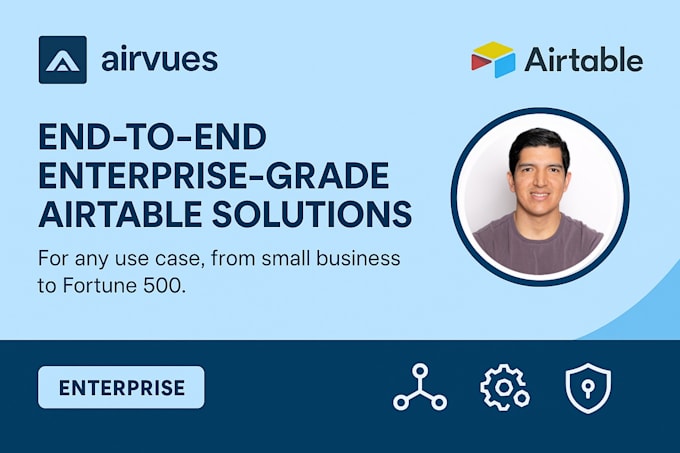 airvues

Airtable

END-TO-END
ENTERPRISE-GRADE
AIRTABLE SOLUTIONS

For any use case, from small business to Fortune 500.

ENTERPRISE